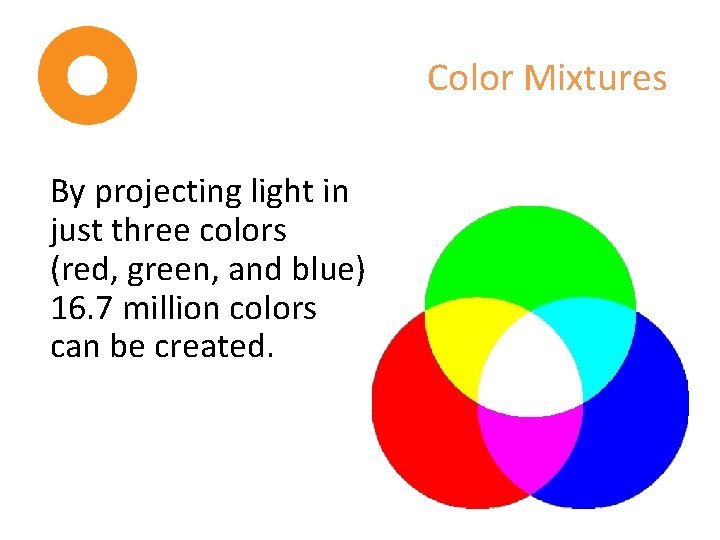 Color Mixtures

By projecting light in just three colors (red, green, and blue) 16.7 million colors can be created.